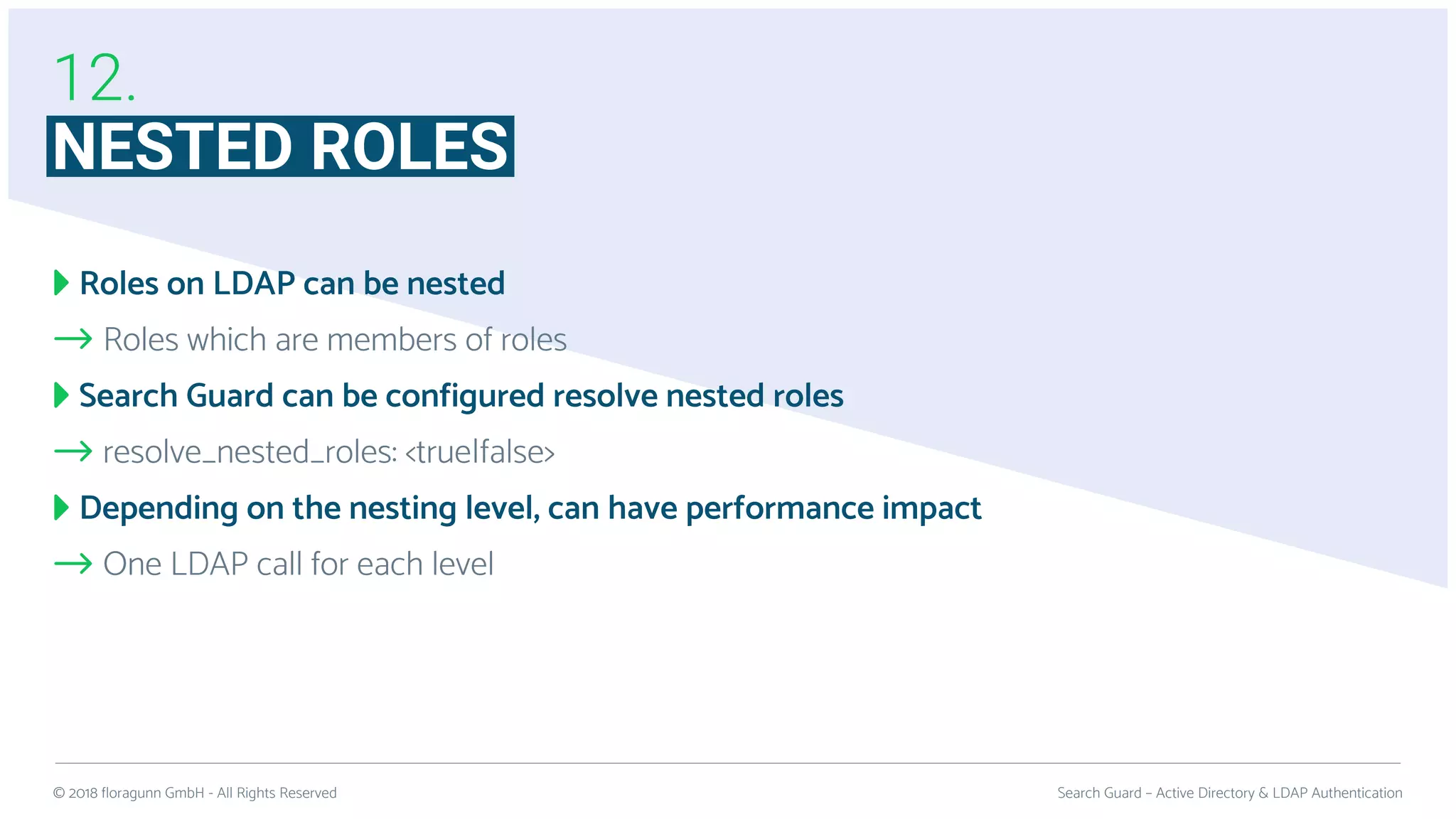 12.
NESTED ROLES

Roles on LDAP can be nested

→ Roles which are members of roles

Search Guard can be configured resolve nested roles

→ resolve_nested_roles: <true|false>

Depending on the nesting level, can have performance impact

→ One LDAP call for each level

© 2018 floragunn GmbH - All Rights Reserved

Search Guard – Active Directory & LDAP Authentication